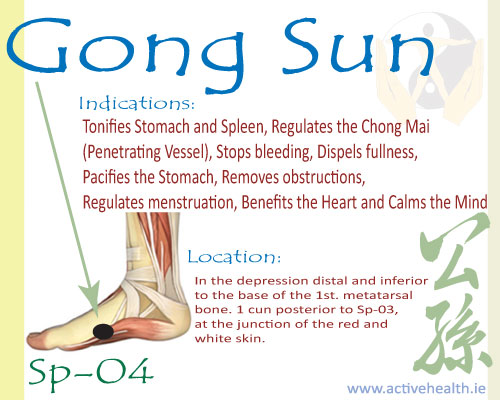 Gong Sun

Indications:

Tonifies Stomach and Spleen, Regulates the Chong Mai (Penetrating Vessel), Stops bleeding, Dispels fullness, Pacifies the Stomach, Removes obstructions, Regulates menstruation, Benefits the Heart and Calms the Mind

Location:

In the depression distal and inferior to the base of the 1st. metatarsal bone. 1 cun posterior to Sp-03, at the junction of the red and white skin.

公孫

Sp-04

www.activehealth.ie